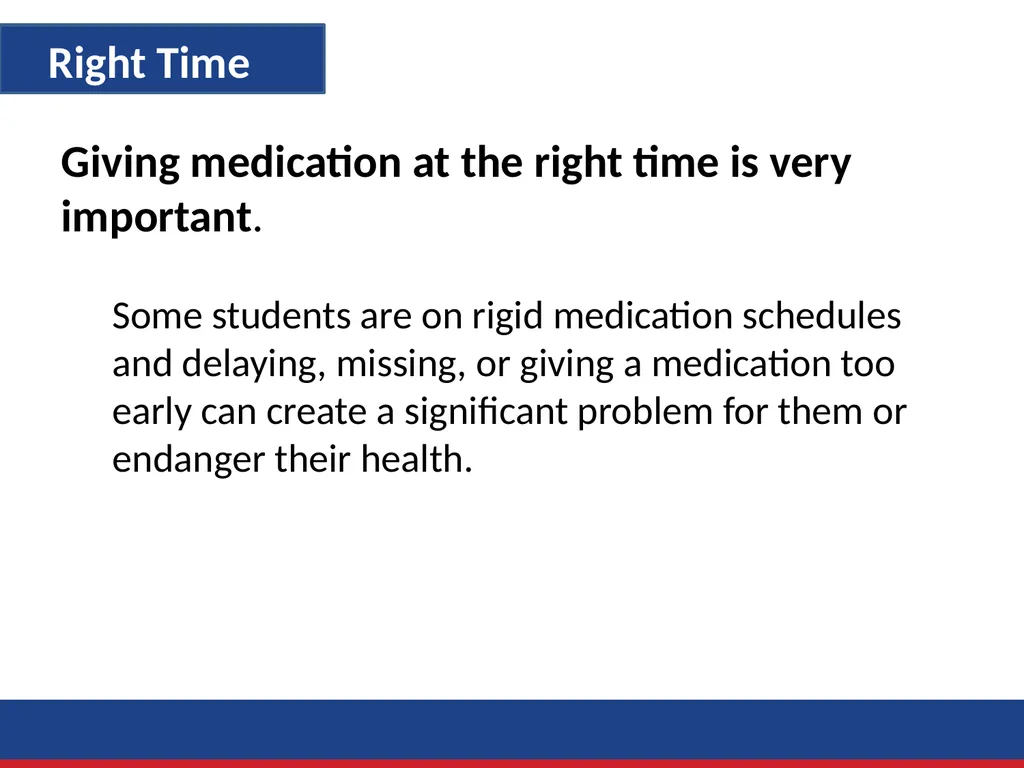 Right Time

Giving medication at the right time is very important.

Some students are on rigid medication schedules and delaying, missing, or giving a medication too early can create a significant problem for them or endanger their health.